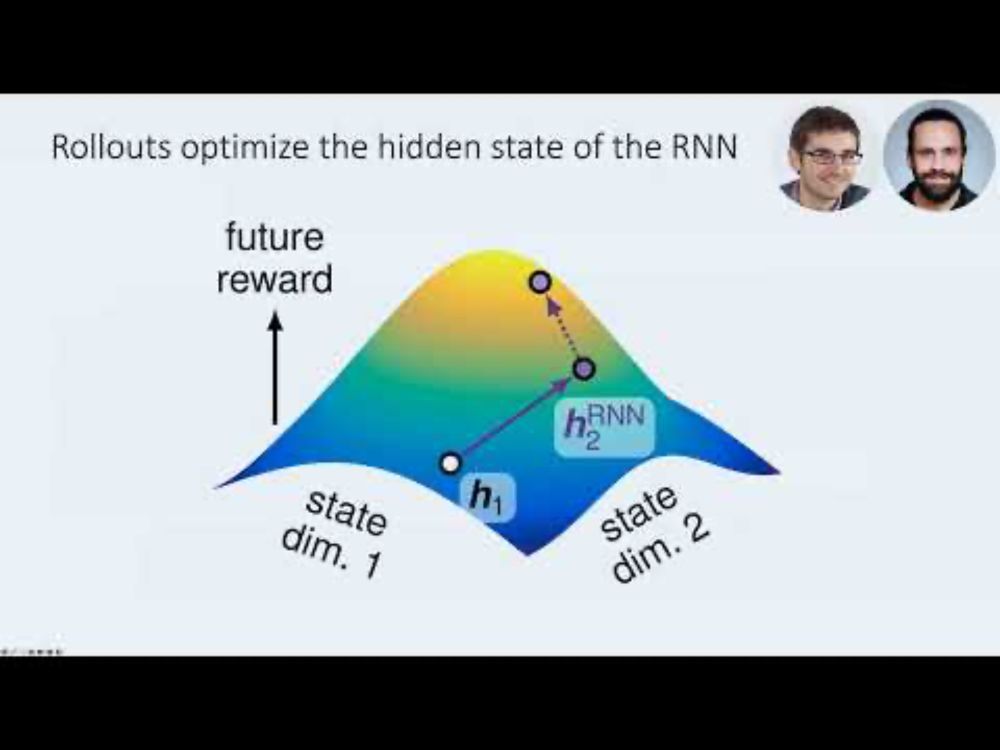 Rollouts optimize the hidden state of the RNN

future reward

$h_2^{RNN}$

$h_1$

state dim. 1

state dim. 2